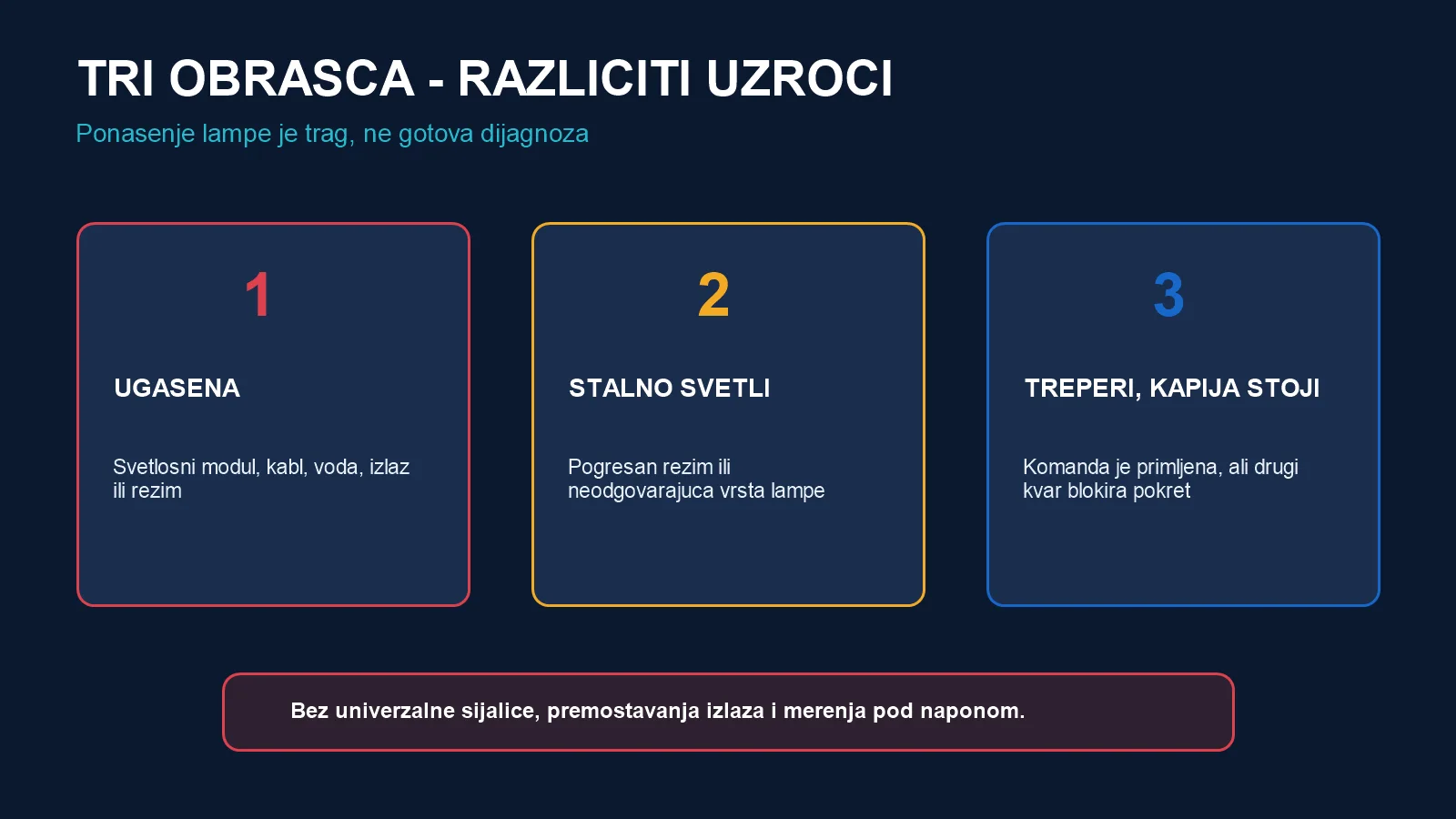 TRI OBRASCA - RAZLICITI UZROCI

Ponasenje lampe je trag, ne gotova dijagnoza

1

UGASENA

Svetlosni modul, kabl, voda, izlaz ili rezim

2

STALNO SVETLI

Pogresan rezim ili neodgovarajuca vrsta lampe

3

TREPERI, KAPIJA STOJI

Komanda je primljena, ali drugi kvar blokira pokret

Bez univerzalne sijalice, premostavanja izlaza i merenja pod naponom.